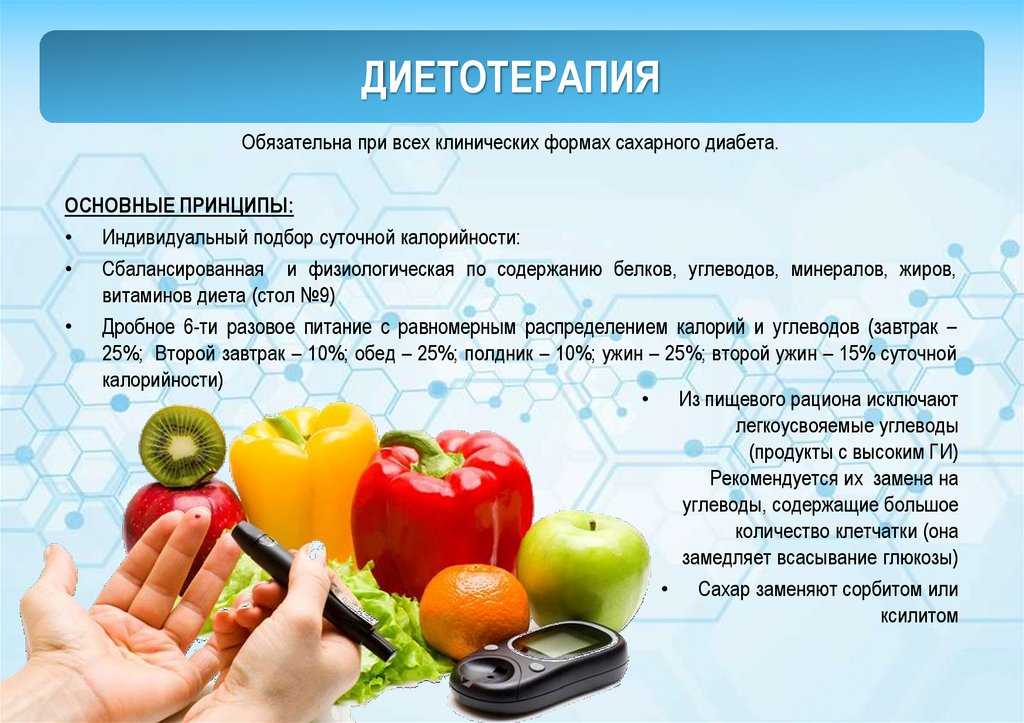 ДИЕТОТЕРАПИЯ

Обязательна при всех клинических формах сахарного диабета.

ОСНОВНЫЕ ПРИНЦИПЫ:

• Индивидуальный подбор суточной калорийности:
• Сбалансированная и физиологическая по содержанию белков, углеводов, минералов, жиров, витаминов диета (стол №9)
• Дробное 6-ти разовое питание с равномерным распределением калорий и углеводов (завтрак – 25%; Второй завтрак – 10%; обед – 25%; полдник – 10%; ужин – 25%; второй ужин – 15% суточной калорийности)

• Из пищевого рациона исключают легкоусвояемые углеводы (продукты с высоким ГИ) Рекомендуется их замена на углеводы, содержащие большое количество клетчатки (она замедляет всасывание глюкозы)
• Сахар заменяют сорбитом или ксилитом